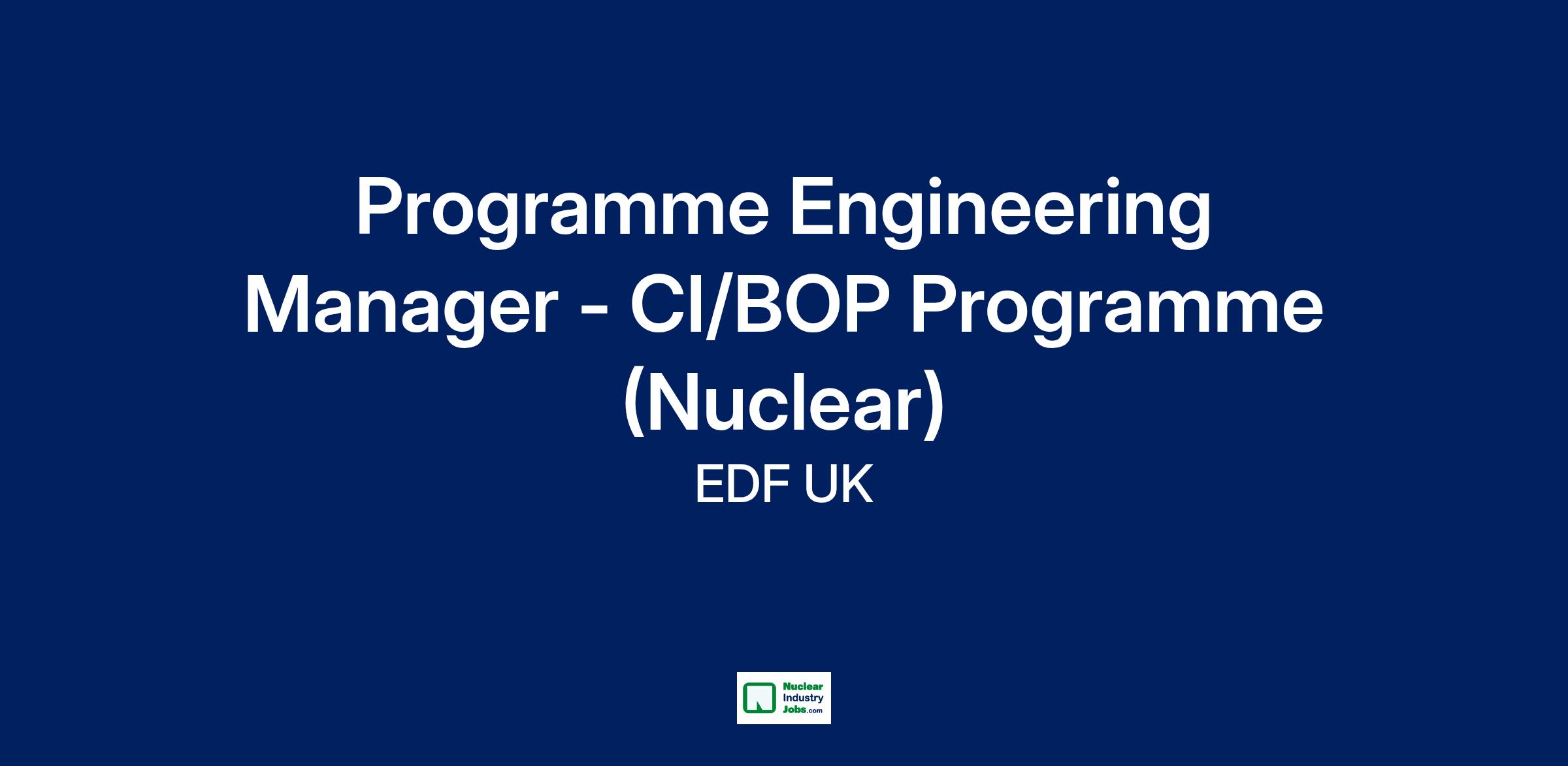 Programme Engineering Manager - CI/BOP Programme (Nuclear)

EDF UK

Nuclear Industry Jobs.com